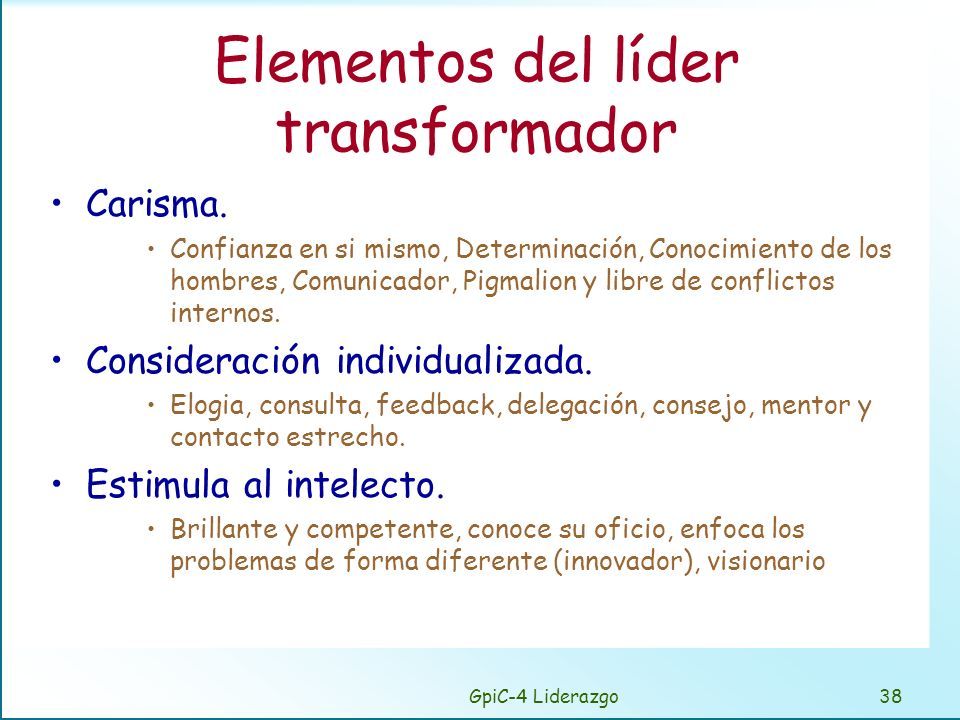 Elementos del líder transformador

• Carisma.
  • Confianza en si mismo, Determinación, Conocimiento de los hombres, Comunicador, Pigmalion y libre de conflictos internos.

• Consideración individualizada.
  • Elogia, consulta, feedback, delegación, consejo, mentor y contacto estrecho.

• Estimula al intelecto.
  • Brillante y competente, conoce su oficio, enfoca los problemas de forma diferente (innovador), visionario

GpiC-4 Liderazgo

38